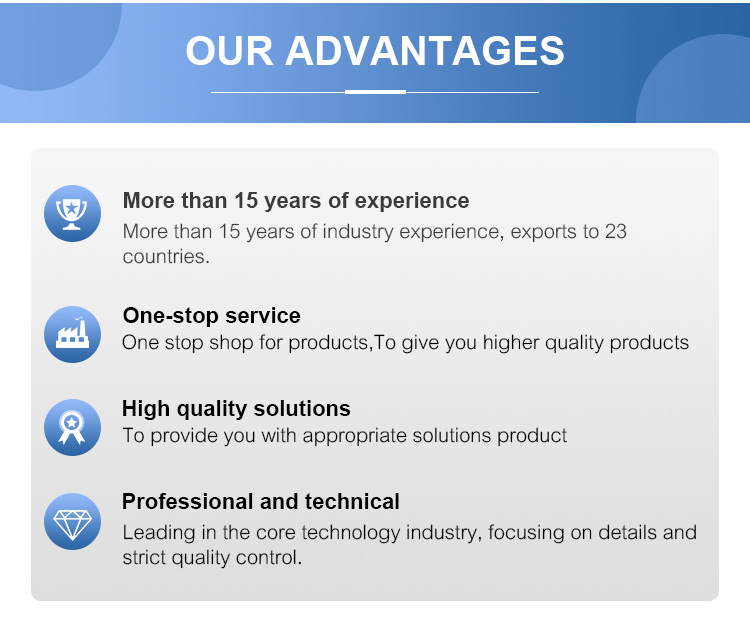 OUR ADVANTAGES

More than 15 years of experience
More than 15 years of industry experience, exports to 23 countries.

One-stop service
One stop shop for products,To give you higher quality products

High quality solutions
To provide you with appropriate solutions product

Professional and technical
Leading in the core technology industry, focusing on details and strict quality control.